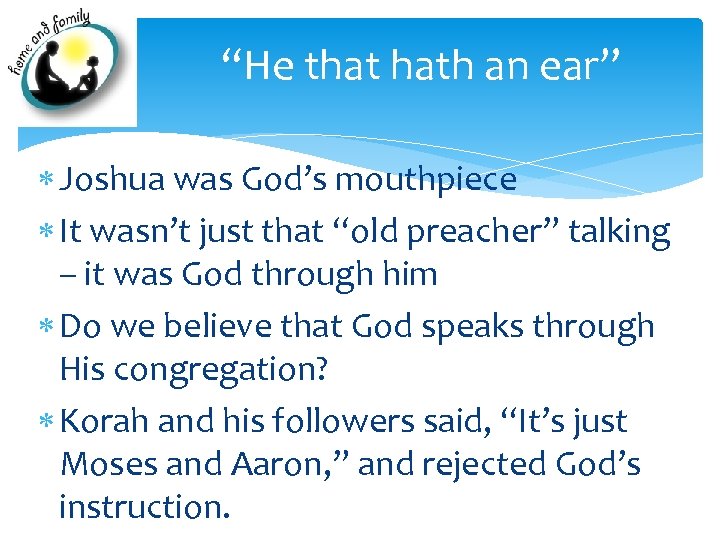 home and family

“He that hath an ear”

* Joshua was God’s mouthpiece
* It wasn’t just that “old preacher” talking – it was God through him
* Do we believe that God speaks through His congregation?
* Korah and his followers said, “It’s just Moses and Aaron,” and rejected God’s instruction.